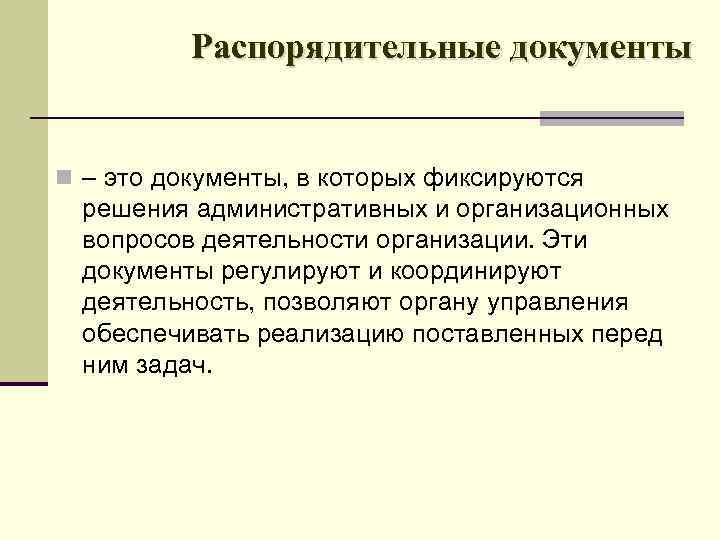 Распорядительные документы

– это документы, в которых фиксируются решения административных и организационных вопросов деятельности организации. Эти документы регулируют и координируют деятельность, позволяют органу управления обеспечивать реализацию поставленных перед ним задач.